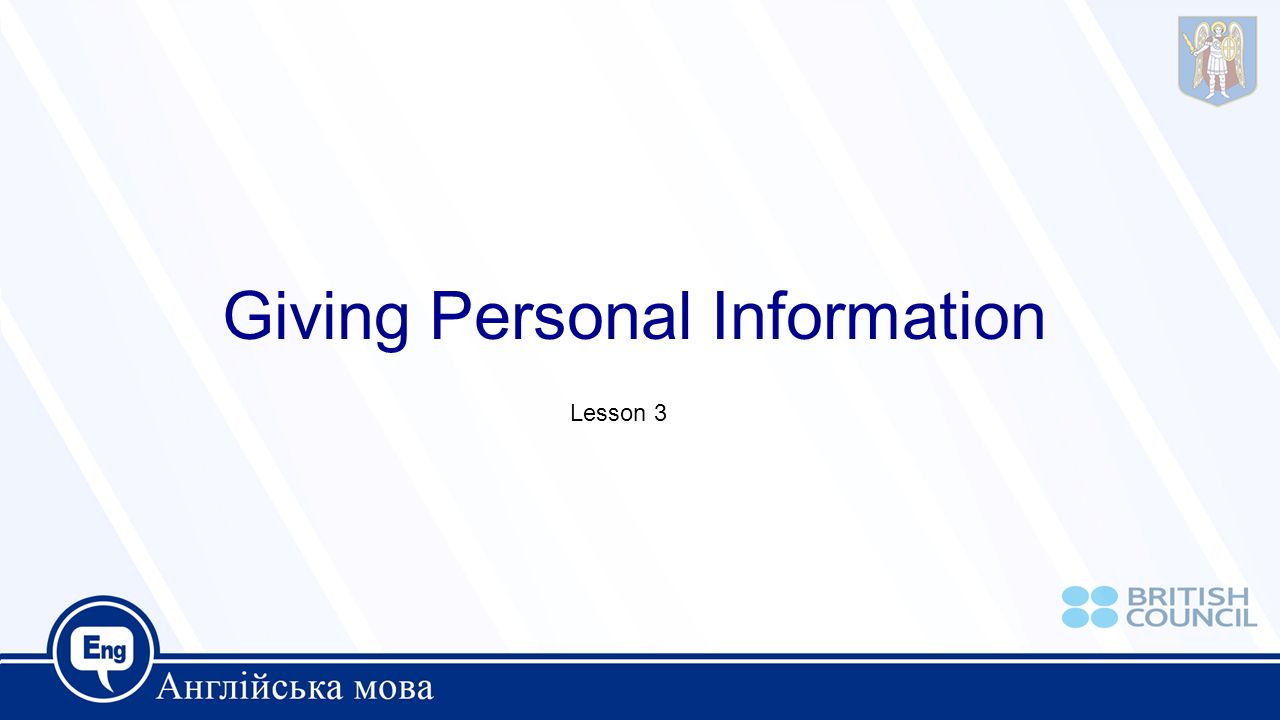 Giving Personal Information

Lesson 3

BRITISH COUNCIL

Eng

Англійська мова